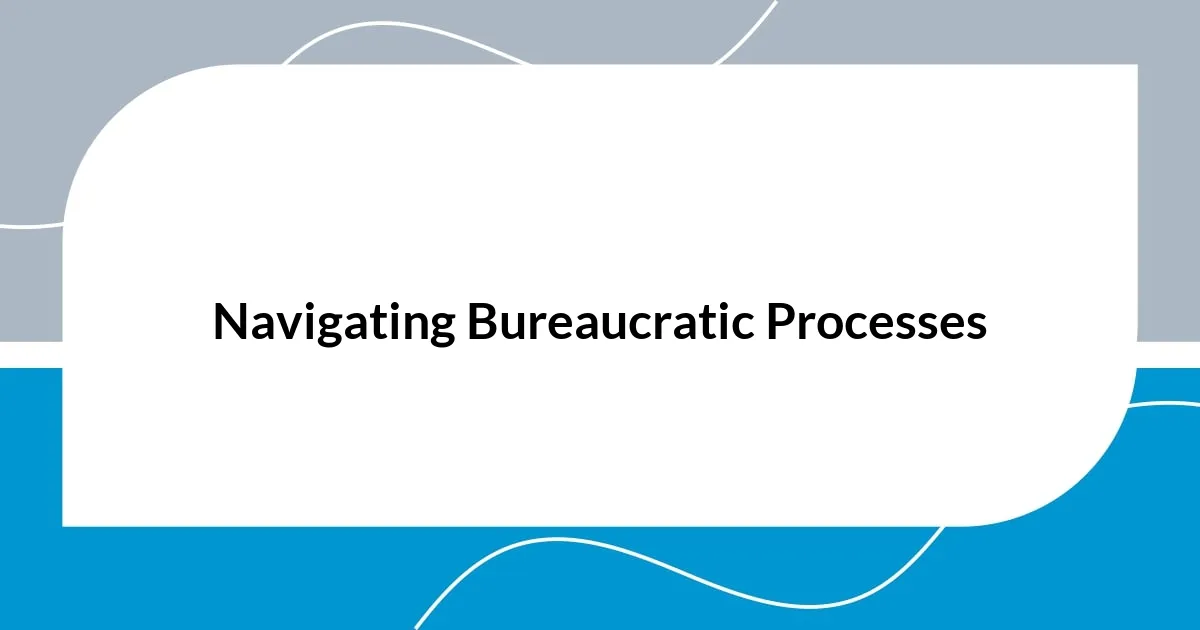 Navigating Bureaucratic Processes